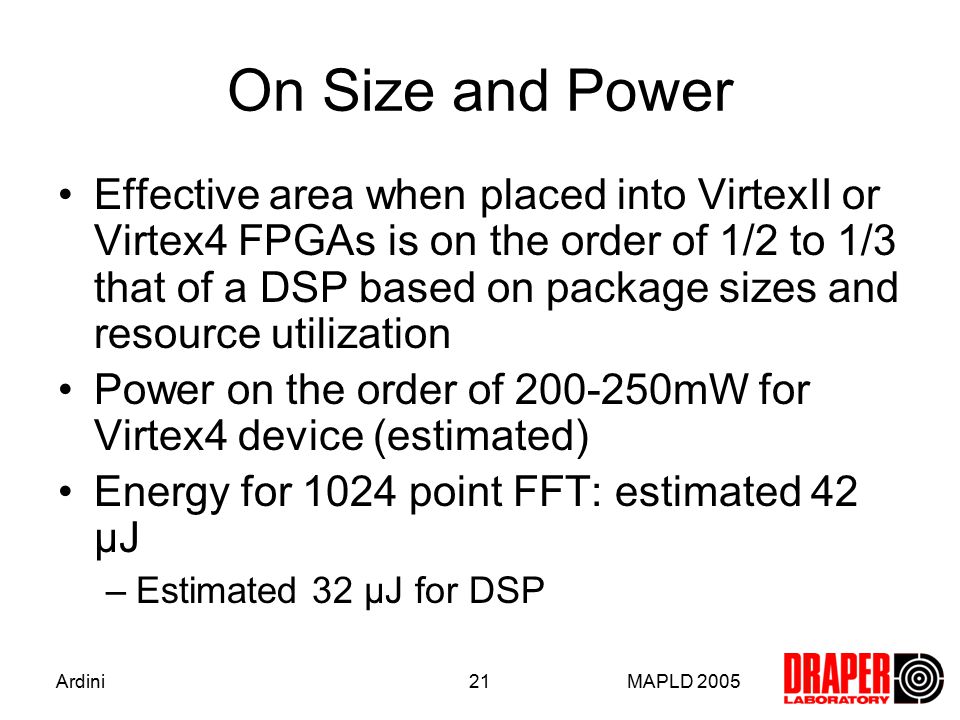 On Size and Power

• Effective area when placed into VirtexII or Virtex4 FPGAs is on the order of 1/2 to 1/3 that of a DSP based on package sizes and resource utilization

• Power on the order of 200-250mW for Virtex4 device (estimated)

• Energy for 1024 point FFT: estimated 42 μJ

– Estimated 32 μJ for DSP

Ardini

21

MAPLD 2005

DRAPER LABORATORY